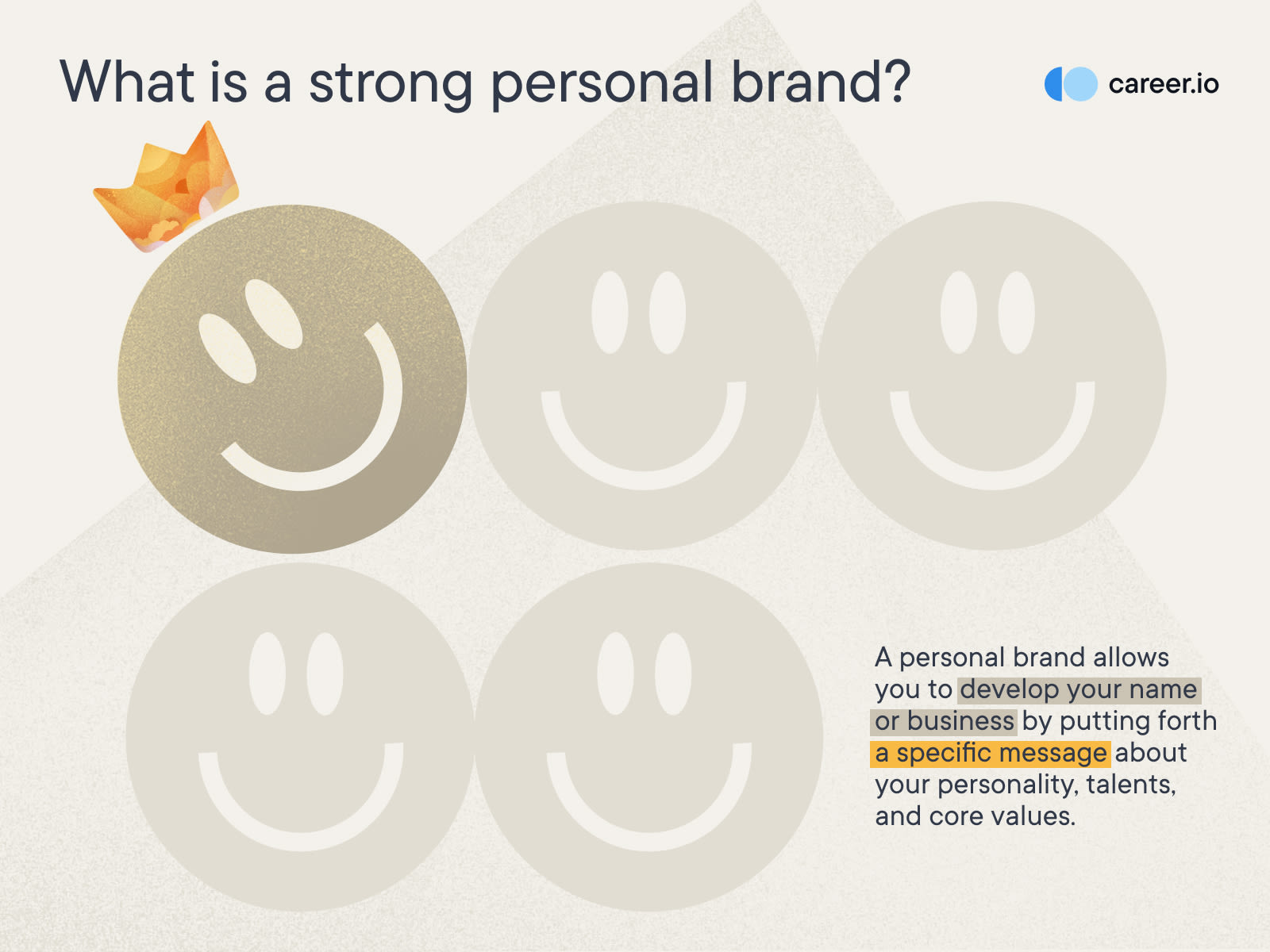 What is a strong personal brand?

career.io

A personal brand allows you to develop your name or business by putting forth a specific message about your personality, talents, and core values.